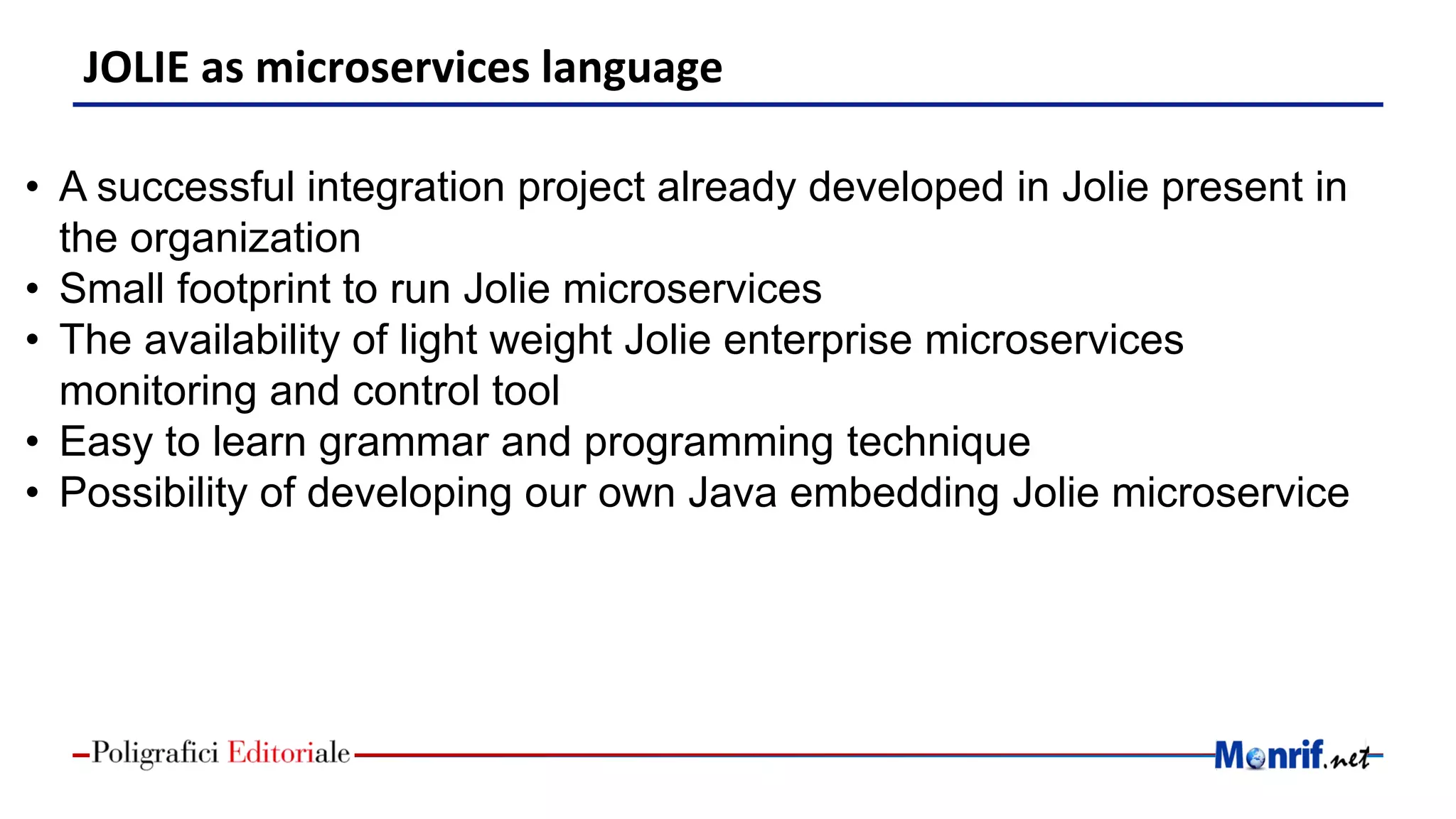 JOLIE as microservices language

• A successful integration project already developed in Jolie present in the organization
• Small footprint to run Jolie microservices
• The availability of light weight Jolie enterprise microservices monitoring and control tool
• Easy to learn grammar and programming technique
• Possibility of developing our own Java embedding Jolie microservice

Poligrafici Editoriale

Monrif.net